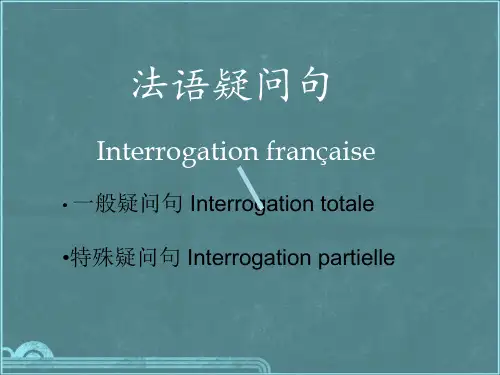 法语疑问句

Interrogation française

• 一般疑问句 Interrogation totale

•特殊疑问句 Interrogation partielle